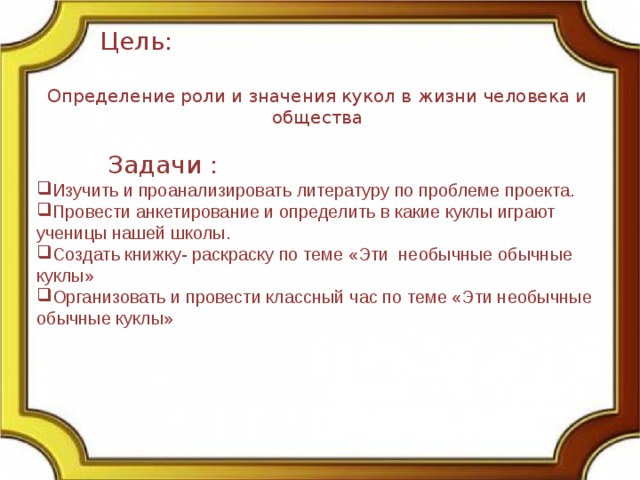 Цель:

Определение роли и значения кукол в жизни человека и общества

Задачи :

❑Изучить и проанализировать литературу по проблеме проекта.
❑Провести анкетирование и определить в какие куклы играют ученицы нашей школы.
❑Создать книжку- раскраску по теме «Эти необычные обычные куклы»
❑Организовать и провести классный час по теме «Эти необычные обычные куклы»